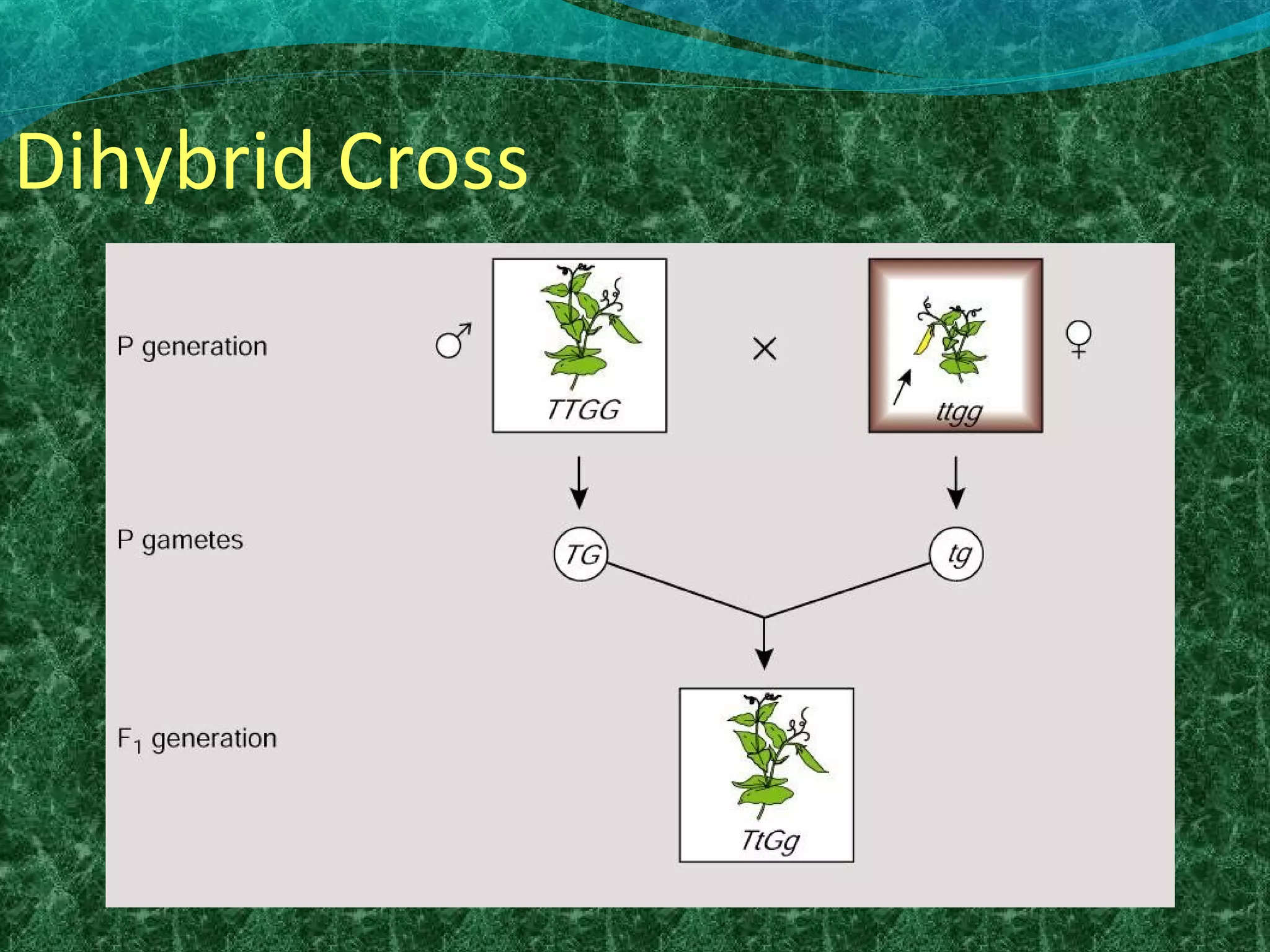 Dihybrid Cross

P generation ♂ TTGG × ttgg ♀

P gametes TG tg

$F_1$ generation TtGg